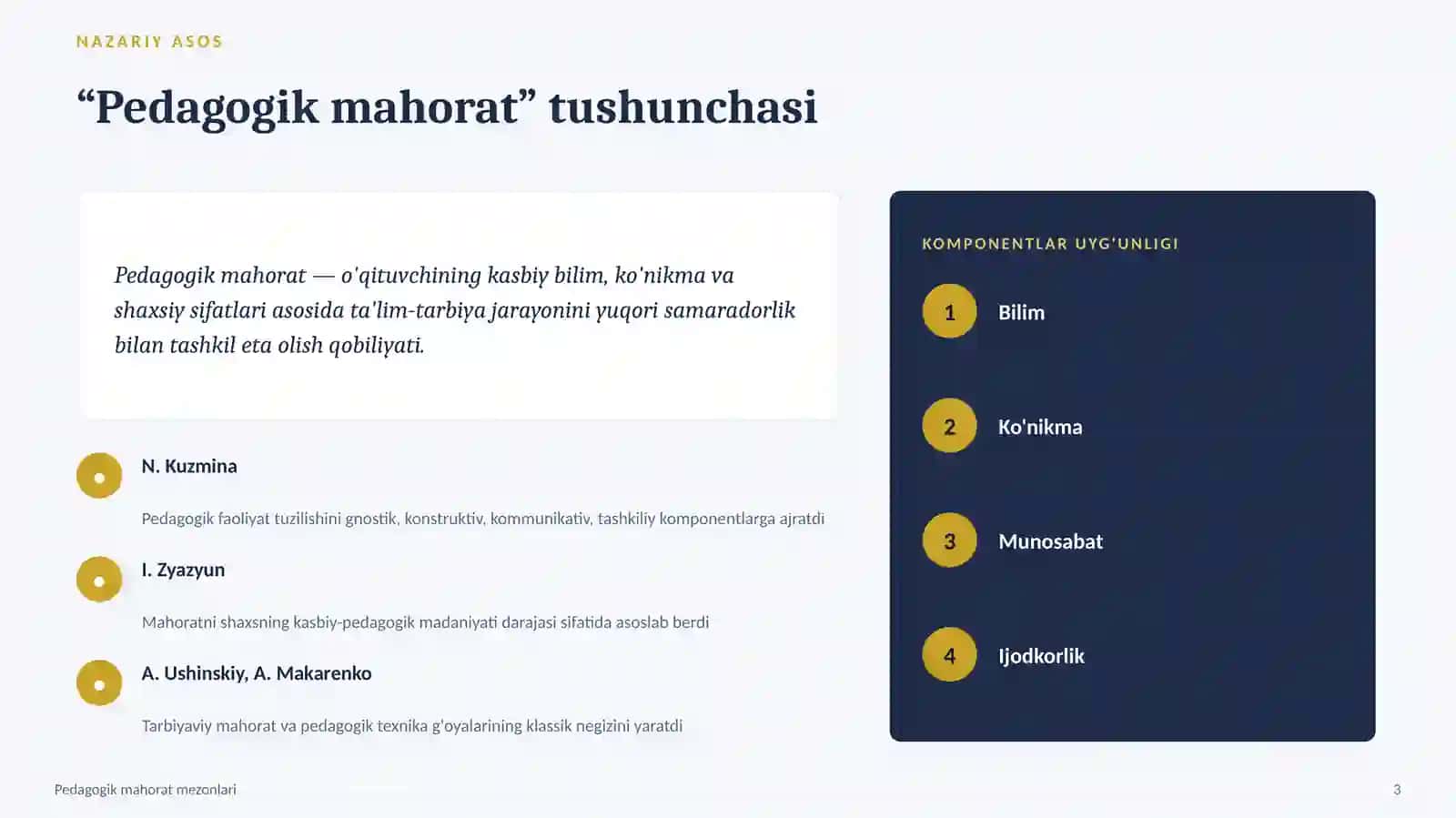 NAZARIY ASOS

“Pedagogik mahorat” tushunchasi

Pedagogik mahorat — o'qituvchining kasbiy bilim, ko'nikma va shaxsiy sifatlari asosida ta'lim-tarbiya jarayonini yuqori samaradorlik bilan tashkil eta olish qobiliyati.

N. Kuzmina

Pedagogik faoliyat tuzilishini gnostik, konstruktiv, kommunikativ, tashkiliy komponentlarga ajratdi

I. Zyazyun

Mahoratni shaxsning kasbiy-pedagogik madaniyati darajasi sifatida asoslab berdi

A. Ushinskiy, A. Makarenko

Tarbiyaviy mahorat va pedagogik texnika g'oyalarining klassik negizini yaratdi

KOMPONENTLAR UYG'UNLIGI

1 Bilim

2 Ko'nikma

3 Munosabat

4 Ijodkorlik

Pedagogik mahorat mezonlari

3